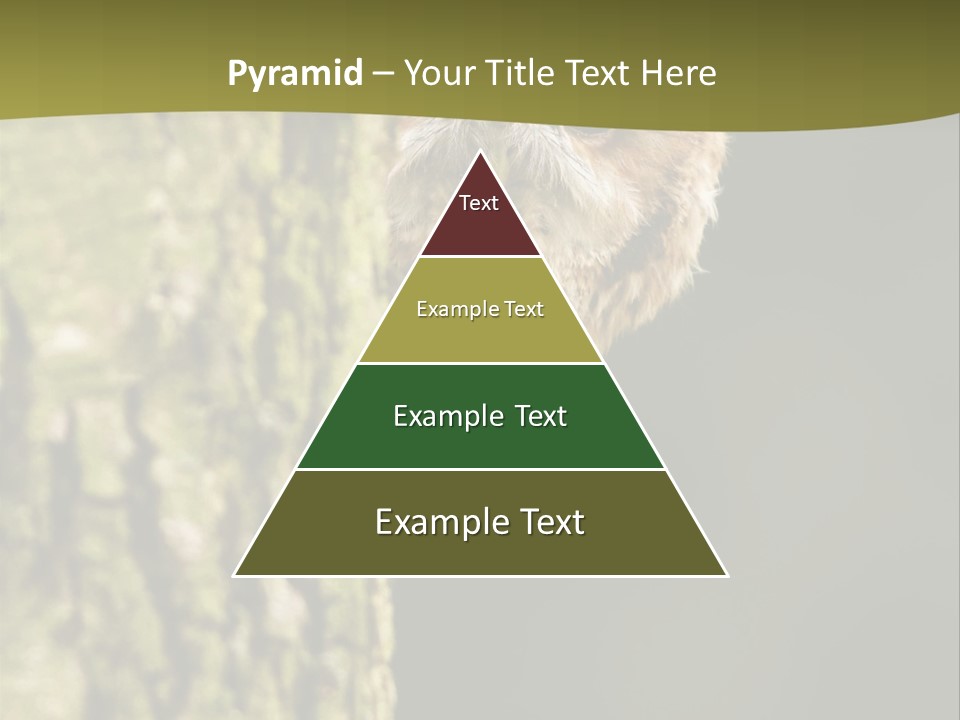 Pyramid – Your Title Text Here

Text

Example Text

Example Text

Example Text